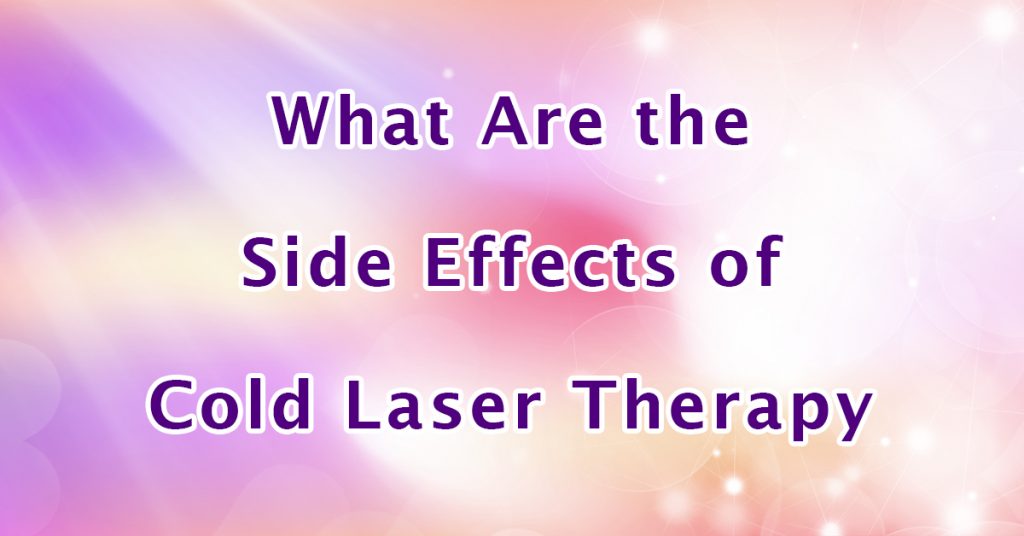 What Are the
Side Effects of
Cold Laser Therapy